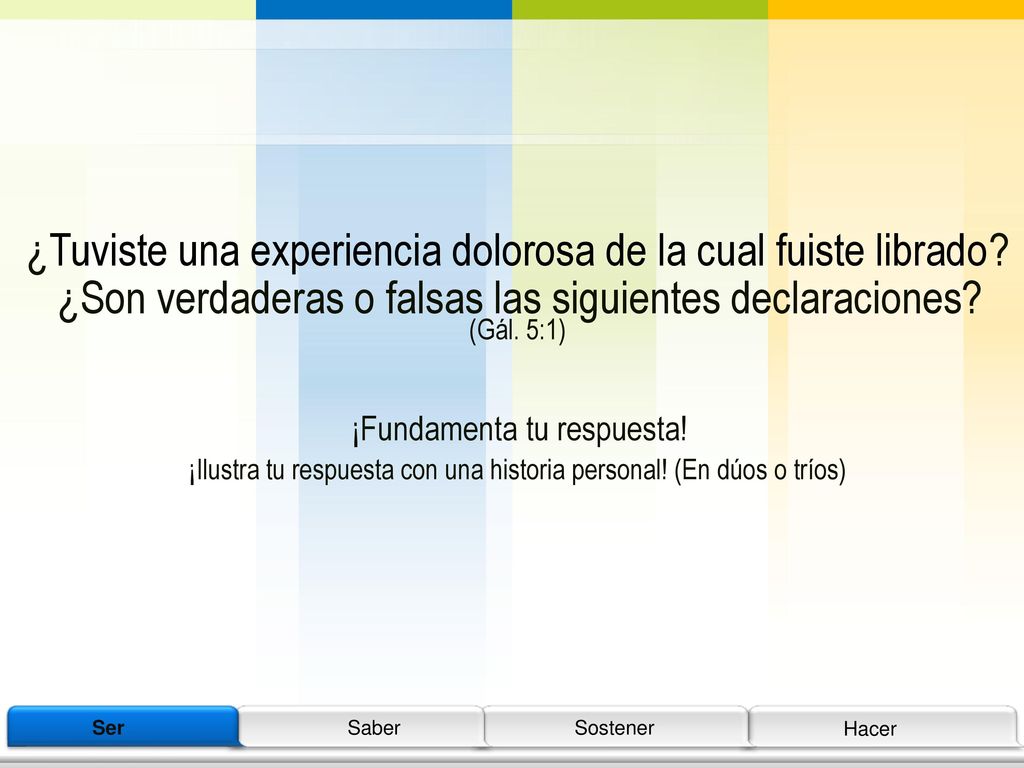 ¿Tuviste una experiencia dolorosa de la cual fuiste librado? ¿Son verdaderas o falsas las siguientes declaraciones?
(Gál. 5:1)

¡Fundamenta tu respuesta!
¡Ilustra tu respuesta con una historia personal! (En dúos o tríos)

Ser
Saber
Sostener
Hacer